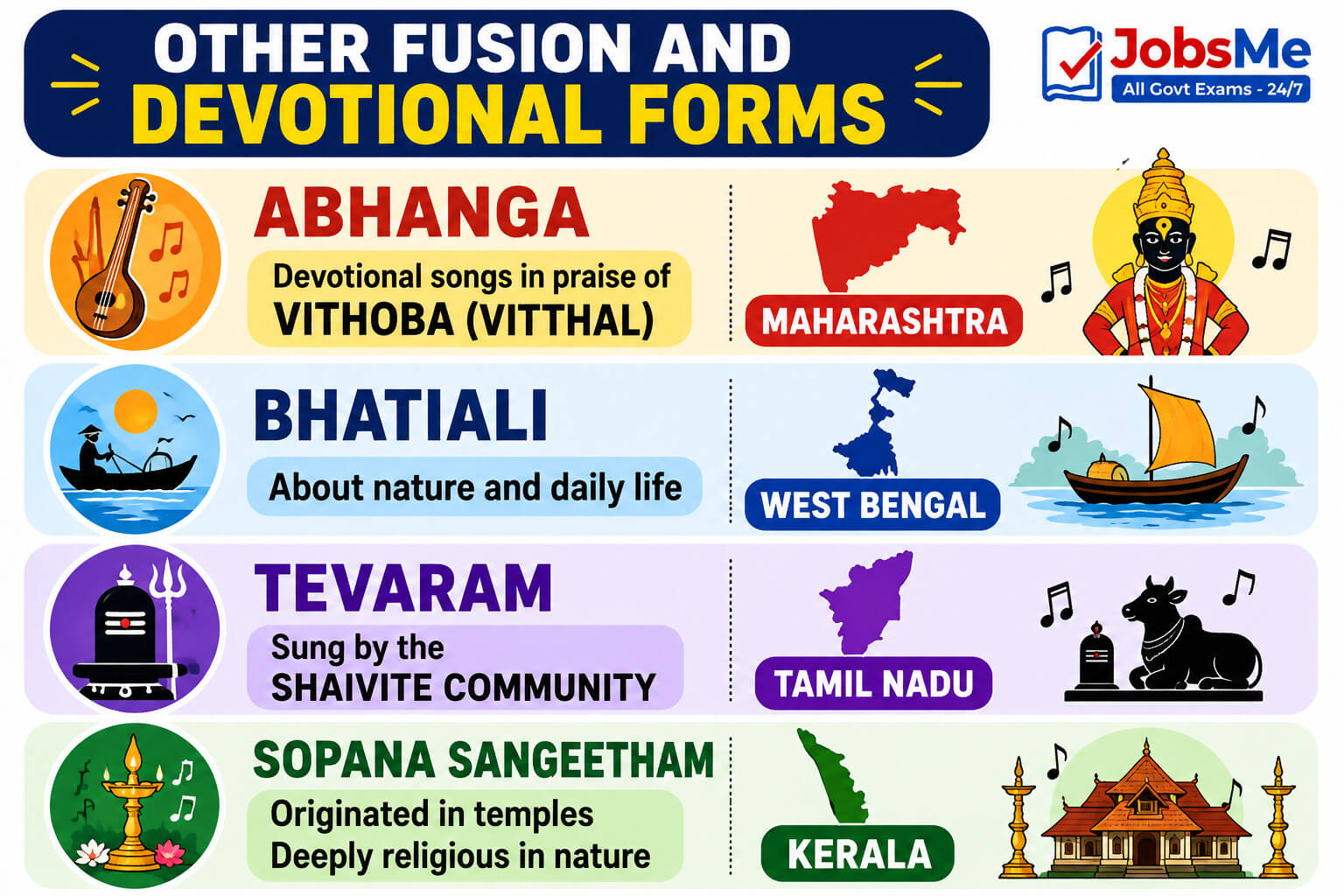 OTHER FUSION AND
DEVOTIONAL FORMS

JobsMe
All Govt Exams - 24/7

ABHANGA
Devotional songs in praise of VITHOBA (VITTHAL)
MAHARASHTRA

BHATIALI
About nature and daily life
WEST BENGAL

TEVARAM
Sung by the SHAIVITE COMMUNITY
TAMIL NADU

SOPANA SANGEETHAM
Originated in temples
Deeply religious in nature
KERALA